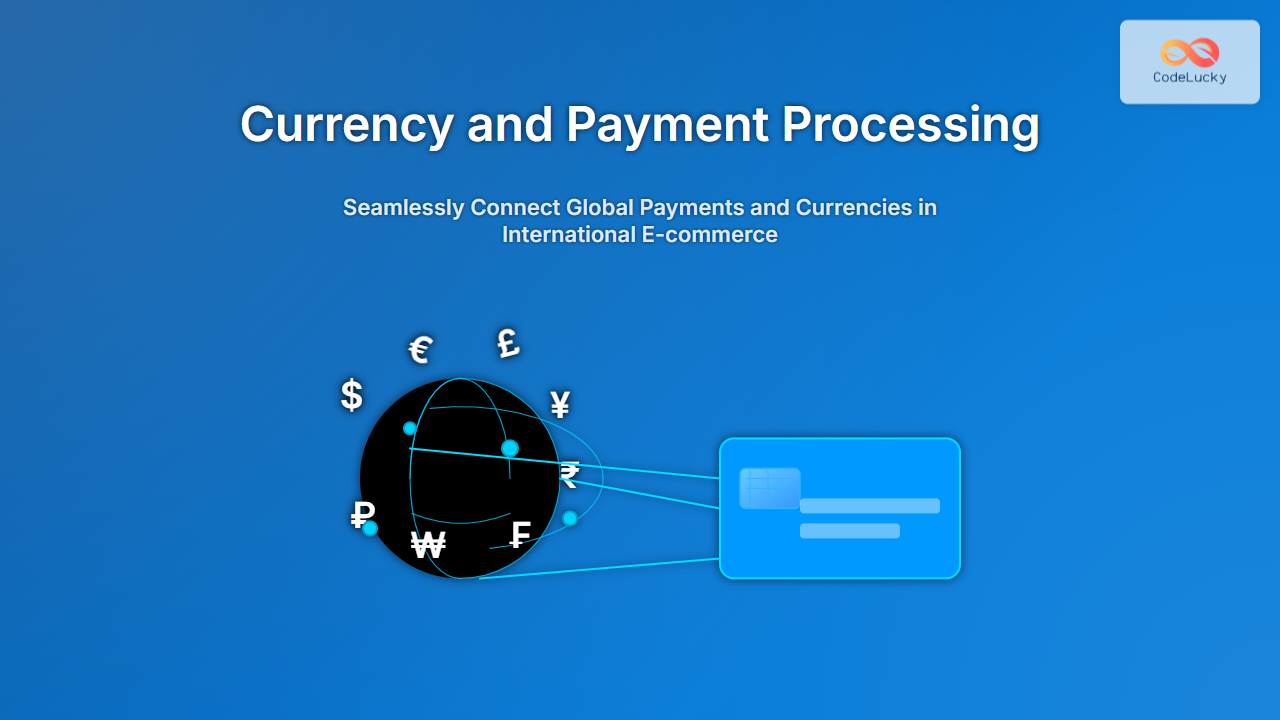 CodeLucky

Currency and Payment Processing

Seamlessly Connect Global Payments and Currencies in International E-commerce

€ £ $ ¥ ₹ ₽ ₩ ₣